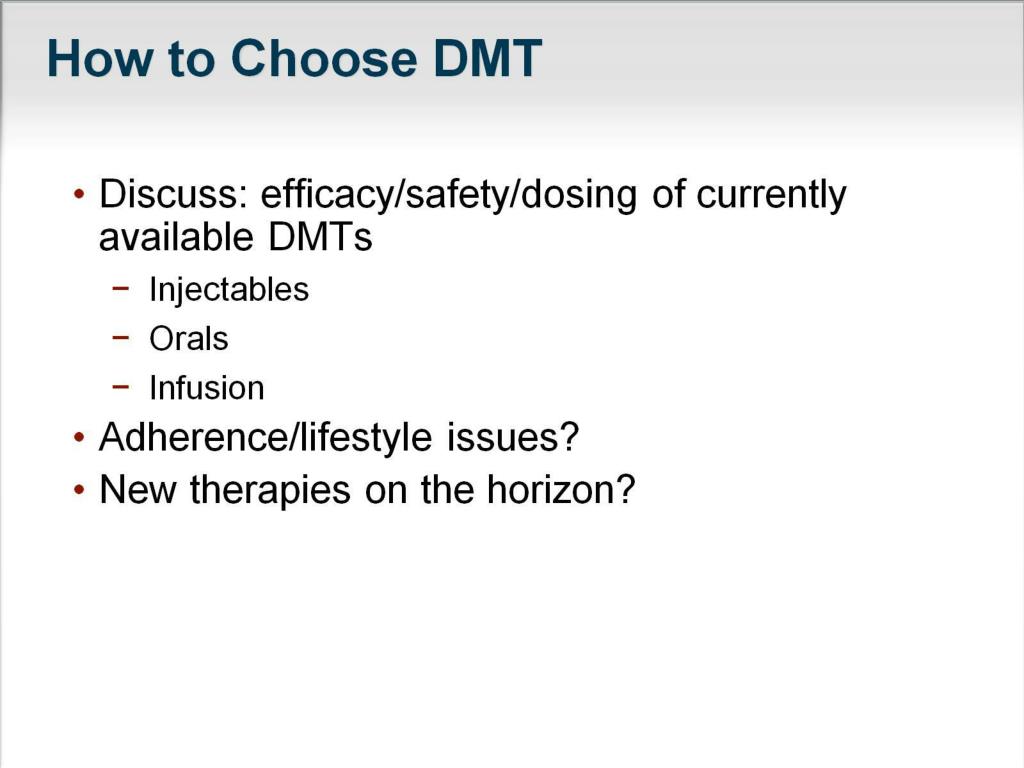 How to Choose DMT

• Discuss: efficacy/safety/dosing of currently available DMTs
  − Injectables
  − Orals
  − Infusion
• Adherence/lifestyle issues?
• New therapies on the horizon?